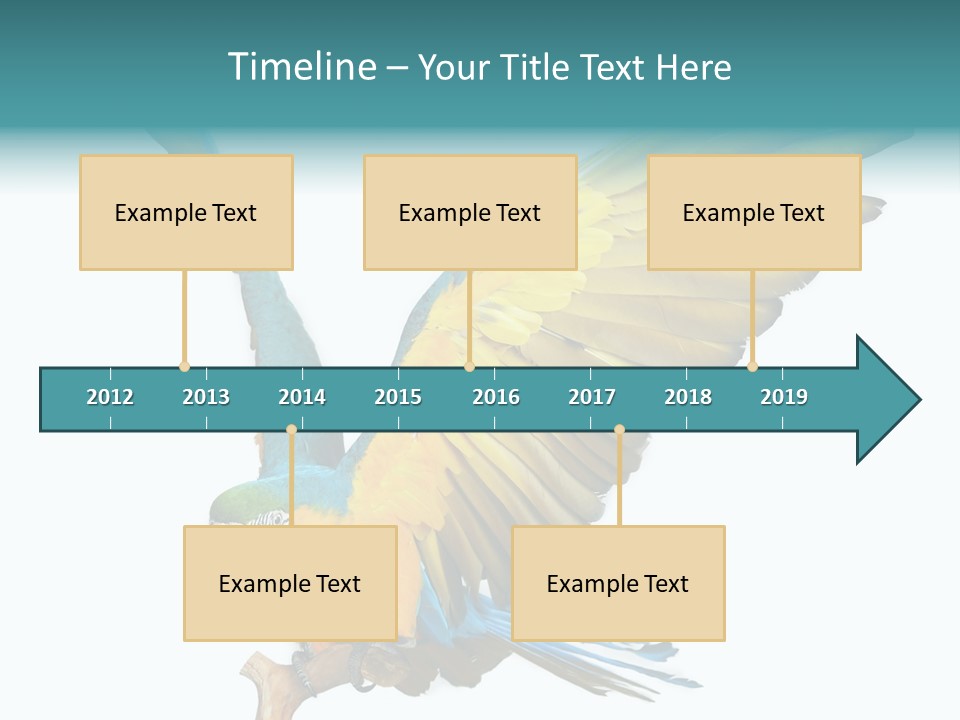 Timeline – Your Title Text Here

Example Text

Example Text

Example Text

2012 2013 2014 2015 2016 2017 2018 2019

Example Text

Example Text